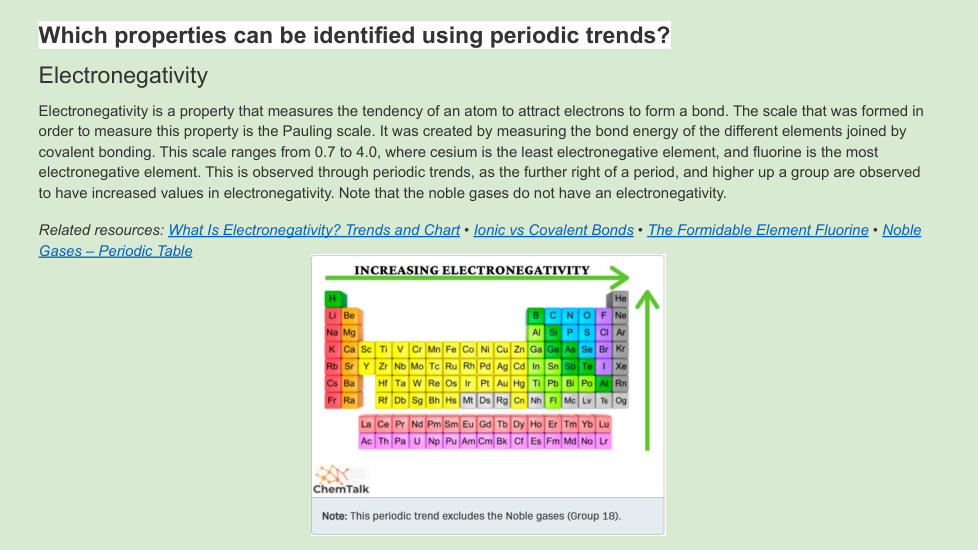 Which properties can be identified using periodic trends?

Electronegativity

Electronegativity is a property that measures the tendency of an atom to attract electrons to form a bond. The scale that was formed in order to measure this property is the Pauling scale. It was created by measuring the bond energy of the different elements joined by covalent bonding. This scale ranges from 0.7 to 4.0, where cesium is the least electronegative element, and fluorine is the most electronegative element. This is observed through periodic trends, as the further right of a period, and higher up a group are observed to have increased values in electronegativity. Note that the noble gases do not have an electronegativity.

Related resources: What Is Electronegativity? Trends and Chart • Ionic vs Covalent Bonds • The Formidable Element Fluorine • Noble Gases – Periodic Table

INCREASING ELECTRONEGATIVITY

H He
Li Be B C N O F Ne
Na Mg Al Si P S Cl Ar
K Ca Sc Ti V Cr Mn Fe Co Ni Cu Zn Ga Ge As Se Br Kr
Rb Sr Y Zr Nb Mo Tc Ru Rh Pd Ag Cd In Sn Sb Te I Xe
Cs Ba Hf Ta W Re Os Ir Pt Au Hg Tl Pb Bi Po At Rn
Fr Ra Rf Db Sg Bh Hs Mt Ds Rg Cn Nh Fl Mc Lv Ts Og
La Ce Pr Nd Pm Sm Eu Gd Tb Dy Ho Er Tm Yb Lu
Ac Th Pa U Np Pu Am Cm Bk Cf Es Fm Md No Lr

ChemTalk

Note: This periodic trend excludes the Noble gases (Group 18).